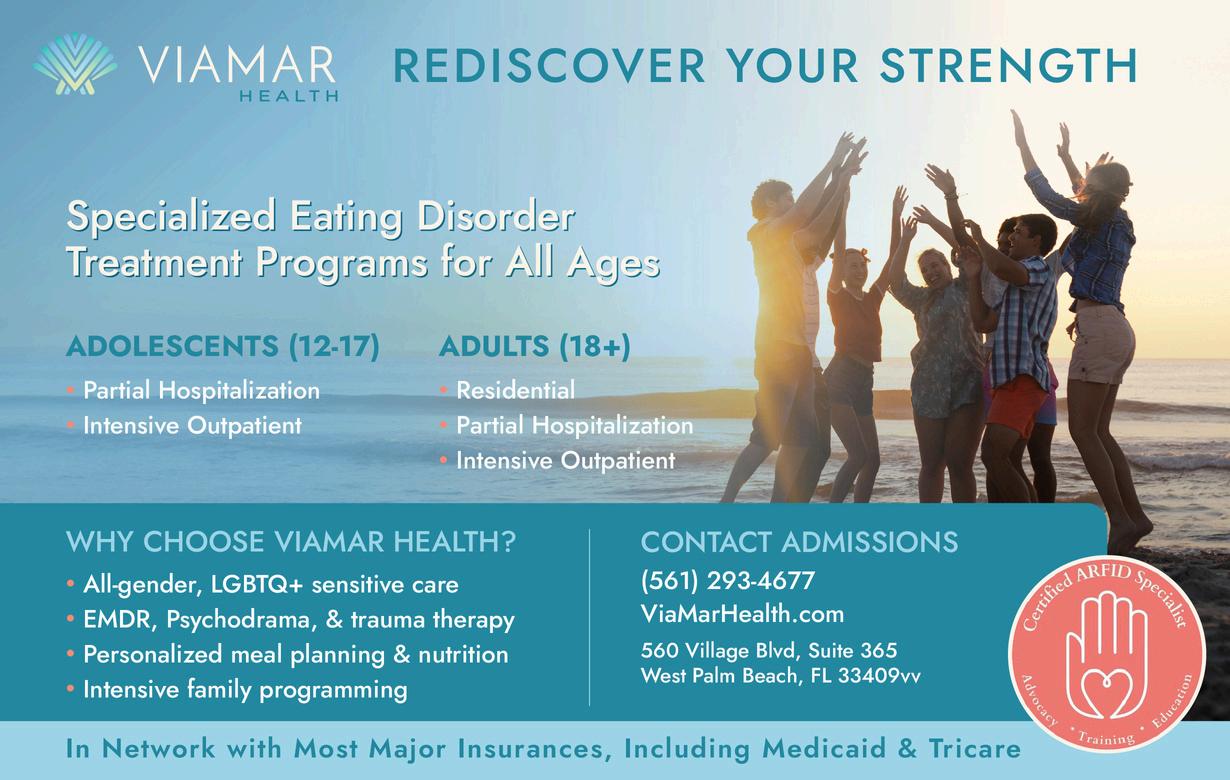 VIAMAR HEALTH

REDISCOVER YOUR STRENGTH

Specialized Eating Disorder Treatment Programs for All Ages

ADOLESCENTS (12-17)
• Partial Hospitalization
• Intensive Outpatient

ADULTS (18+)
• Residential
• Partial Hospitalization
• Intensive Outpatient

WHY CHOOSE VIAMAR HEALTH?
• All-gender, LGBTQ+ sensitive care
• EMDR, Psychodrama, & trauma therapy
• Personalized meal planning & nutrition
• Intensive family programming

CONTACT ADMISSIONS
(561) 293-4677
ViaMarHealth.com
560 Village Blvd, Suite 365
West Palm Beach, FL 33409vv

Certified ARFID Specialist
Advocacy • Training • Education

In Network with Most Major Insurances, Including Medicaid & Tricare